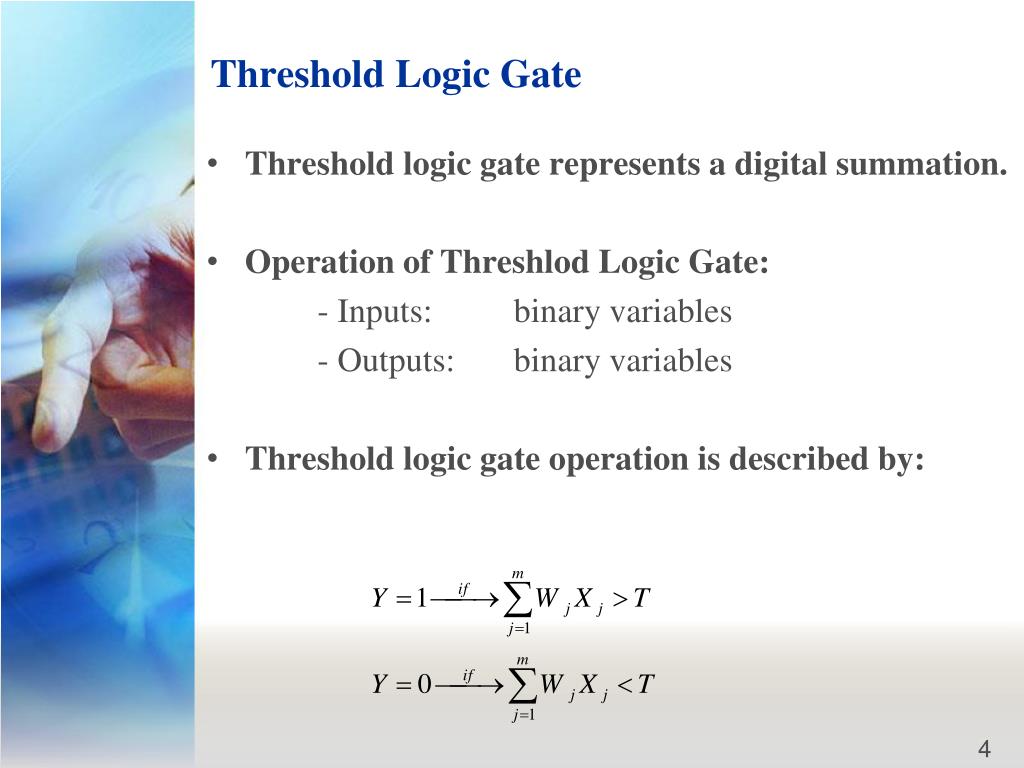 Threshold Logic Gate

• Threshold logic gate represents a digital summation.

• Operation of Threshlod Logic Gate:
- Inputs: binary variables
- Outputs: binary variables

• Threshold logic gate operation is described by:

$Y = 1 \xrightarrow{if} \sum_{j=1}^{m} W_j X_j > T$

$Y = 0 \xrightarrow{if} \sum_{j=1}^{m} W_j X_j < T$

4